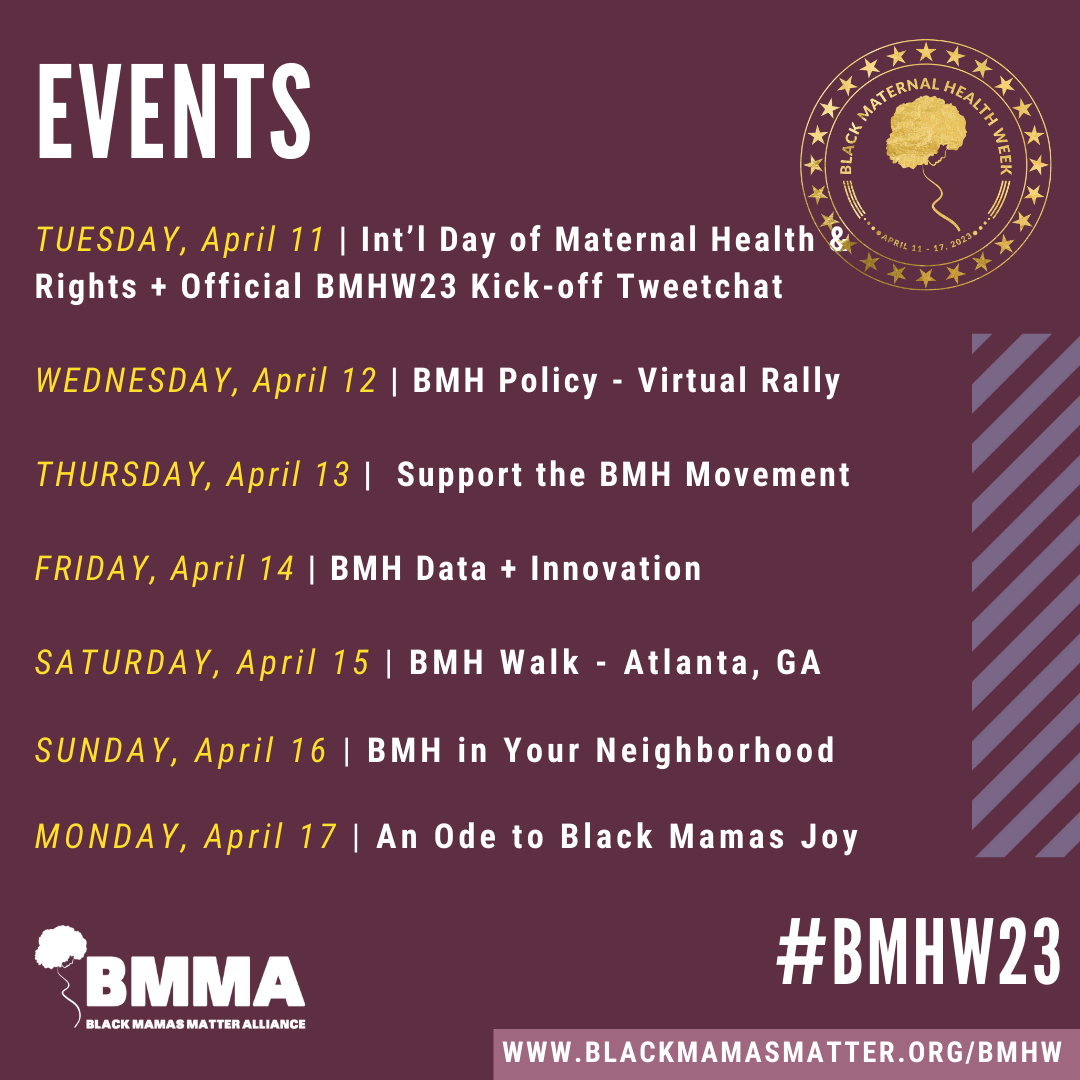 EVENTS

BLACK MATERNAL HEALTH WEEK
APRIL 11 - 17, 2023

TUESDAY, April 11 | Int'l Day of Maternal Health & Rights + Official BMHW23 Kick-off Tweetchat

WEDNESDAY, April 12 | BMH Policy - Virtual Rally

THURSDAY, April 13 | Support the BMH Movement

FRIDAY, April 14 | BMH Data + Innovation

SATURDAY, April 15 | BMH Walk - Atlanta, GA

SUNDAY, April 16 | BMH in Your Neighborhood

MONDAY, April 17 | An Ode to Black Mamas Joy

BMMA
BLACK MAMAS MATTER ALLIANCE

#BMHW23

WWW.BLACKMAMASMATTER.ORG/BMHW